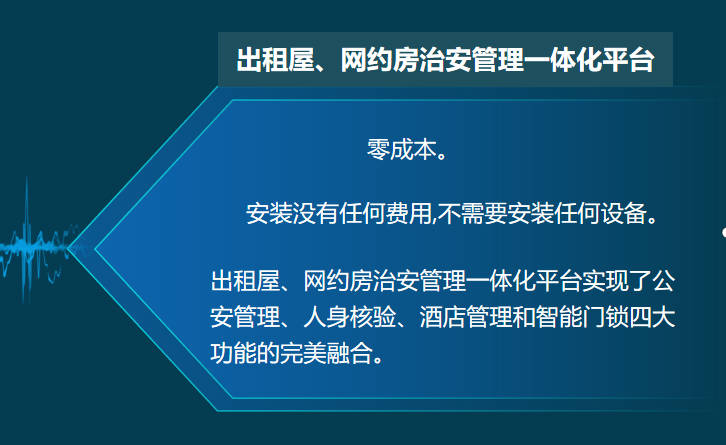 出租屋、网约房治安管理一体化平台

零成本。

安装没有任何费用,不需要安装任何设备。

出租屋、网约房治安管理一体化平台实现了公安管理、人身核验、酒店管理和智能门锁四大功能的完美融合。